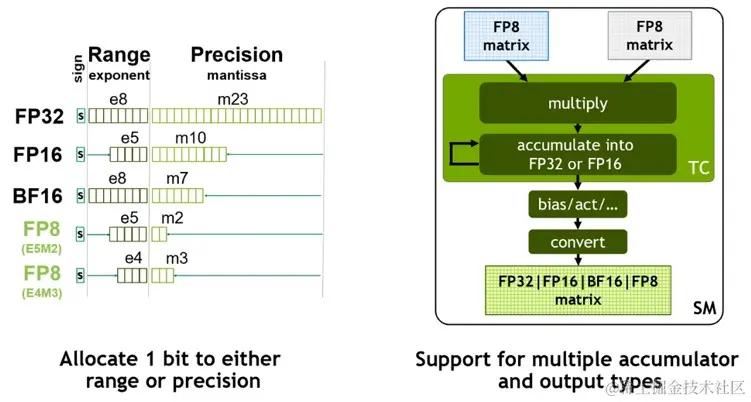 sign Range exponent Precision mantissa

FP32 s e8 m23

FP16 s e5 m10

BF16 s e8 m7

FP8 (E5M2) s e5 m2

FP8 (E4M3) s e4 m3

Allocate 1 bit to either range or precision

FP8 matrix

FP8 matrix

multiply

accumulate into FP32 or FP16

TC

bias/act/...

convert

FP32|FP16|BF16|FP8 matrix

SM

Support for multiple accumulator and output types

@稀土掘金技术社区